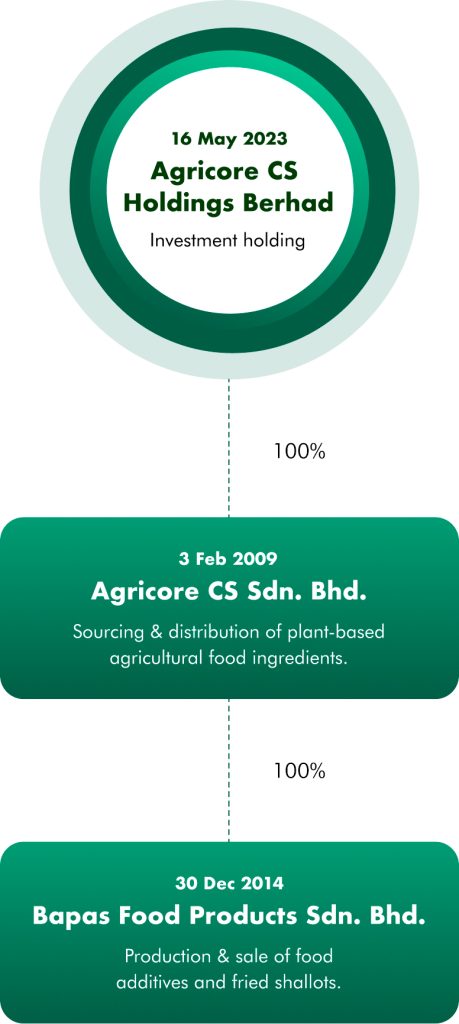 16 May 2023
Agricore CS Holdings Berhad
Investment holding

100%

3 Feb 2009
Agricore CS Sdn. Bhd.
Sourcing & distribution of plant-based agricultural food ingredients.

100%

30 Dec 2014
Bapas Food Products Sdn. Bhd.
Production & sale of food additives and fried shallots.